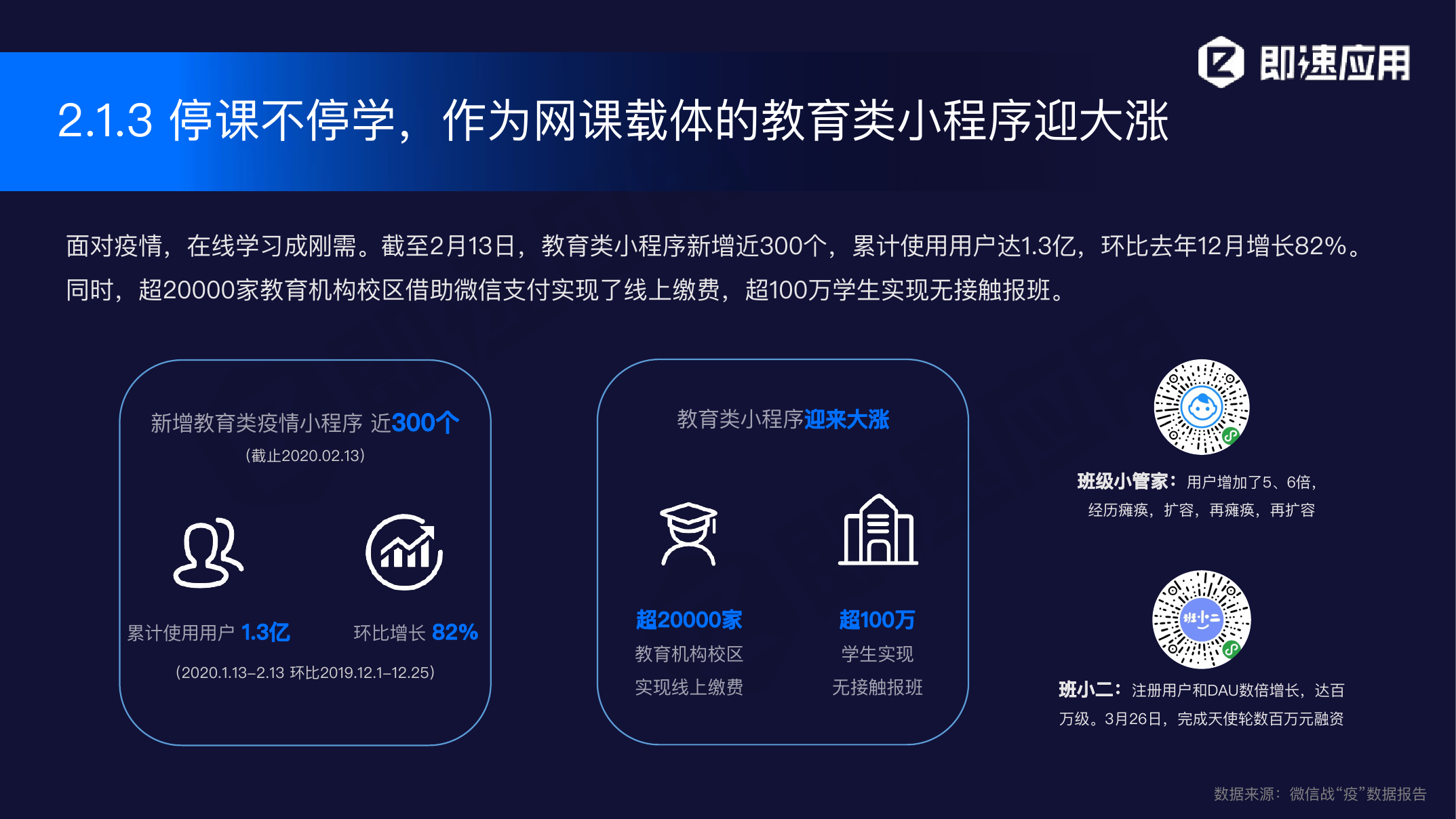 即速应用

2.1.3 停课不停学，作为网课载体的教育类小程序迎大涨

面对疫情，在线学习成刚需。截至2月13日，教育类小程序新增近300个，累计使用用户达1.3亿，环比去年12月增长82%。同时，超20000家教育机构校区借助微信支付实现了线上缴费，超100万学生实现无接触报班。

新增教育类疫情小程序 近300个
（截止2020.02.13）

累计使用用户 1.3亿

环比增长 82%

（2020.1.13–2.13 环比2019.12.1–12.25）

教育类小程序迎来大涨

超20000家
教育机构校区
实现线上缴费

超100万
学生实现
无接触报班

班级小管家：用户增加了5、6倍，经历瘫痪，扩容，再瘫痪，再扩容

班小二

班小二：注册用户和DAU数倍增长，达百万级。3月26日，完成天使轮数百万元融资

数据来源：微信战“疫”数据报告